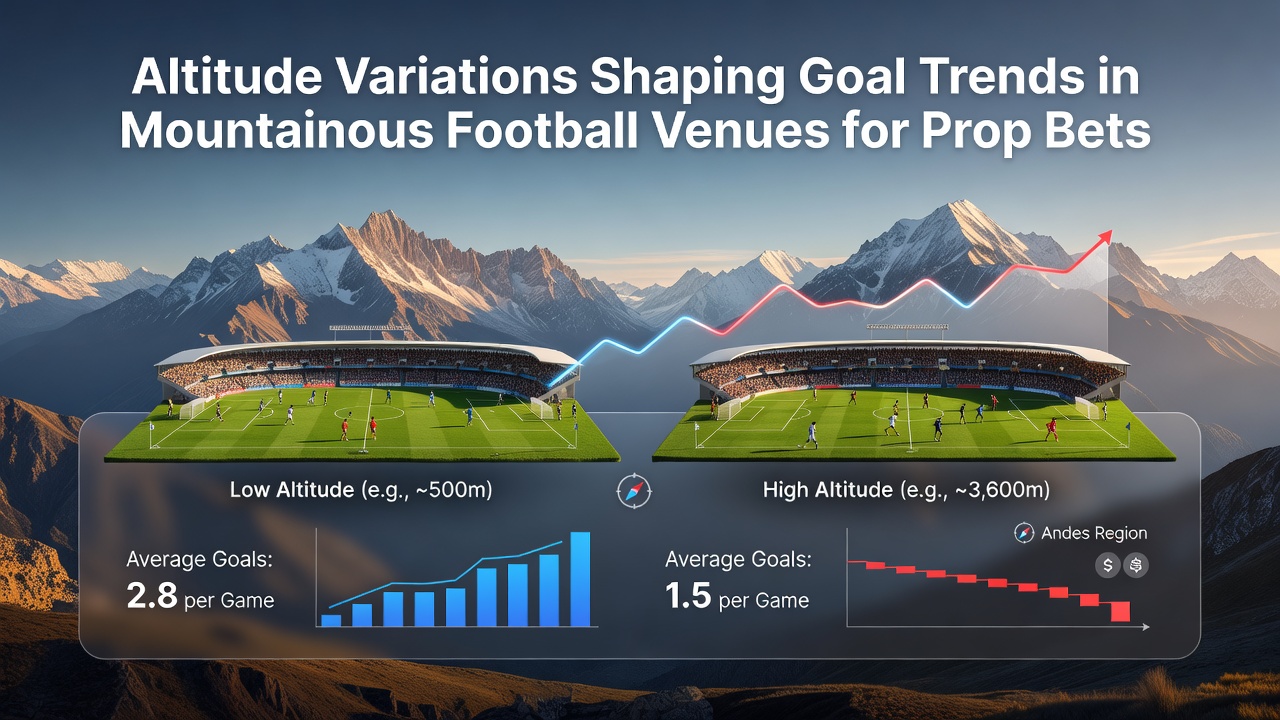 Altitude Variations Shaping Goal Trends in Mountainous Football Venues for Prop Bets

Low Altitude (e.g., ~500m)

Average Goals:
2.8 per Game

High Altitude (e.g., ~3,600m)

Andes Region

$ $

Average Goals:
1.5 per Game